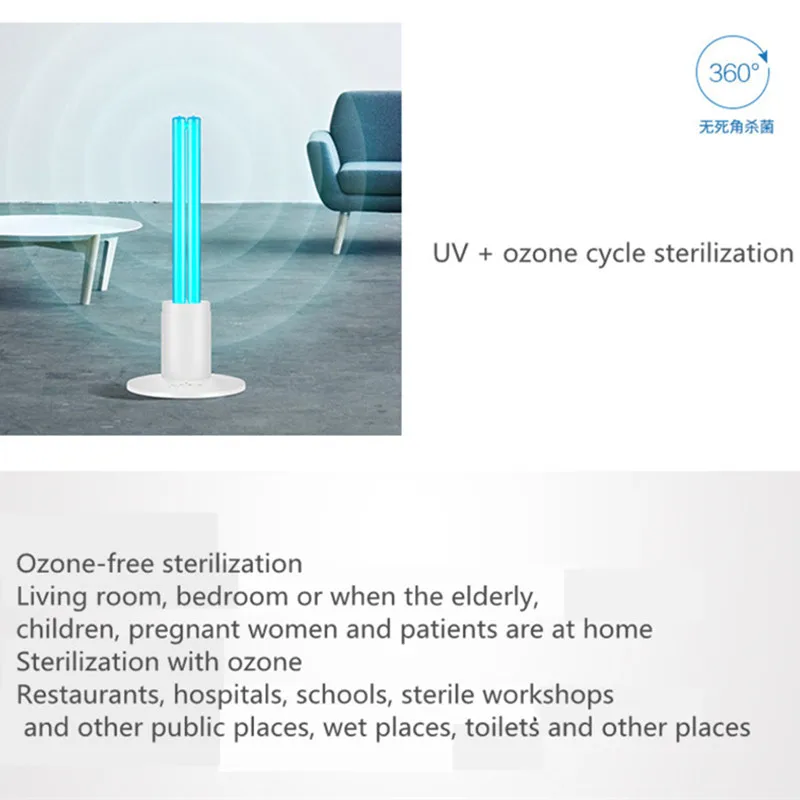 360°
无死角杀菌

UV + ozone cycle sterilization

Ozone-free sterilization
Living room, bedroom or when the elderly, children, pregnant women and patients are at home
Sterilization with ozone
Restaurants, hospitals, schools, sterile workshops and other public places, wet places, toilets and other places